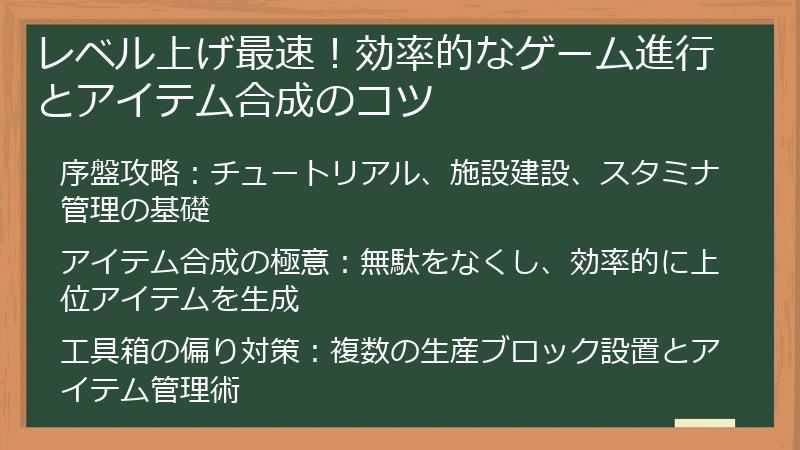 レベル上げ最速！効率的なゲーム進行とアイテム合成のコツ

序盤攻略：チュートリアル、施設建設、スタミナ管理の基礎

アイテム合成の極意：無駄をなくし、効率的に上位アイテムを生成

工具箱の偏り対策：複数の生産ブロック設置とアイテム管理術